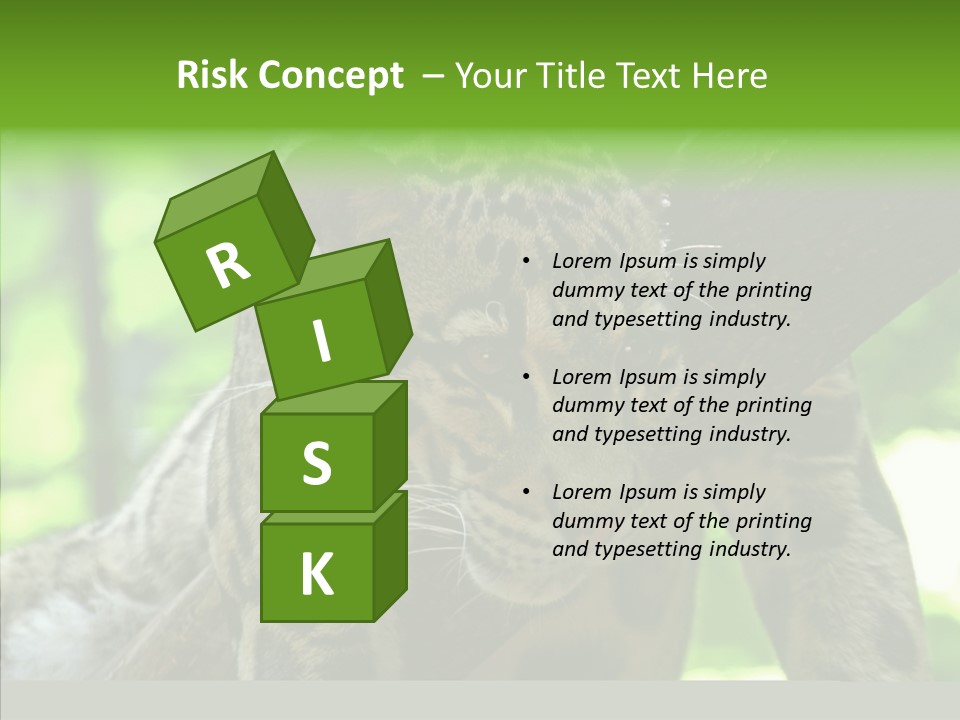 Risk Concept – Your Title Text Here

R
I
S
K

• Lorem Ipsum is simply dummy text of the printing and typesetting industry.

• Lorem Ipsum is simply dummy text of the printing and typesetting industry.

• Lorem Ipsum is simply dummy text of the printing and typesetting industry.